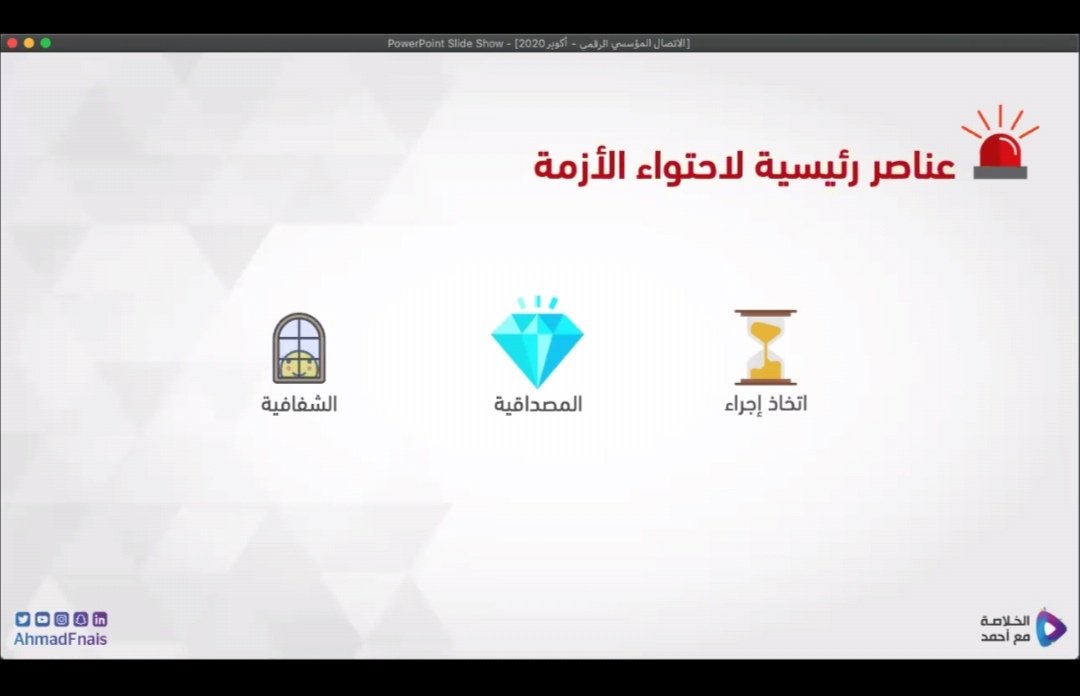 PowerPoint Slide Show - [الاتصال المؤسسي الرقمي - أكتوبر 2020]

عناصر رئيسية لاحتواء الأزمة

اتخاذ إجراء

المصداقية

الشفافية

AhmadFnais

الخلاصة
مع أحمد